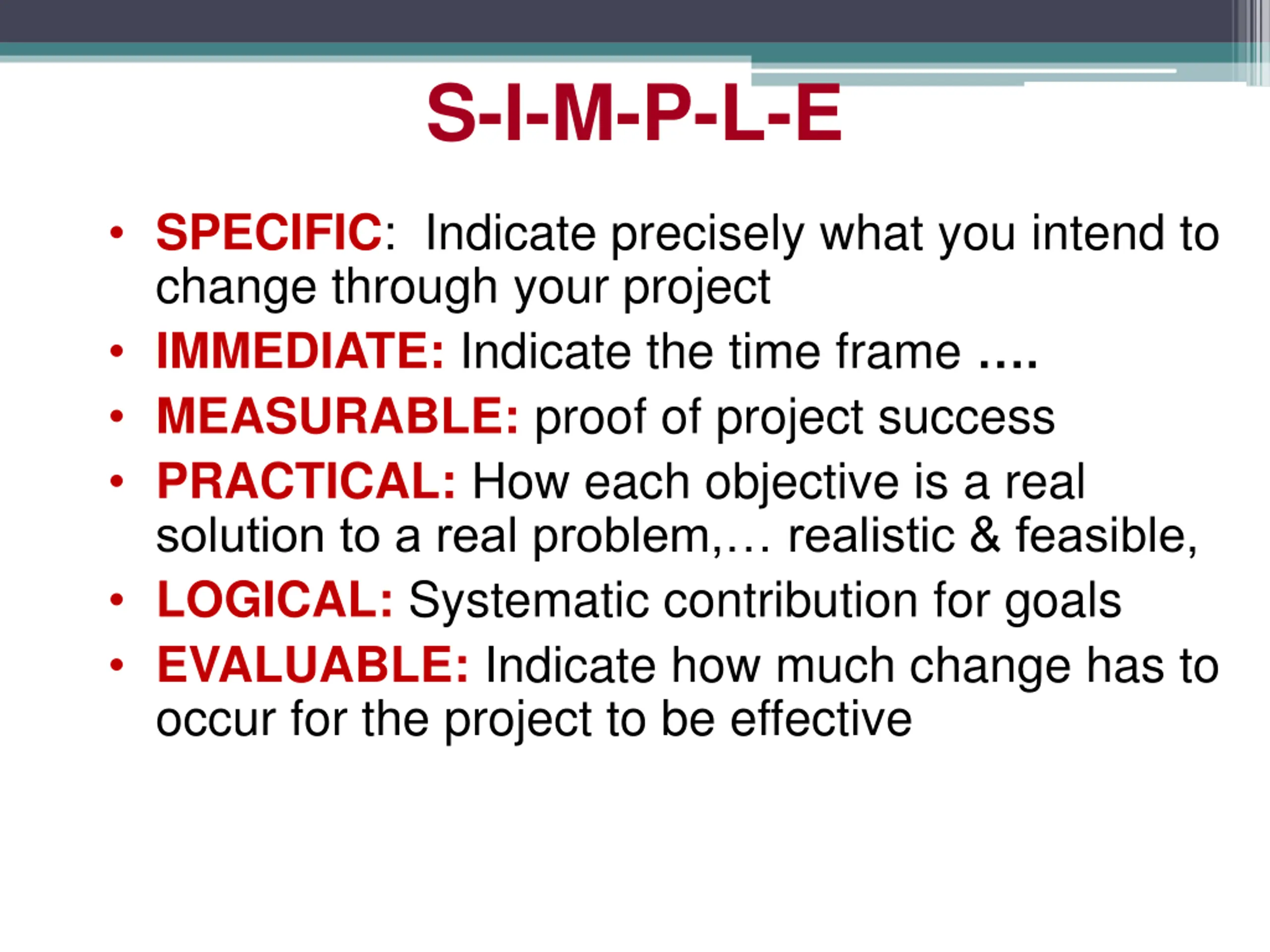 S-I-M-P-L-E

• SPECIFIC: Indicate precisely what you intend to change through your project
• IMMEDIATE: Indicate the time frame ….
• MEASURABLE: proof of project success
• PRACTICAL: How each objective is a real solution to a real problem,… realistic & feasible,
• LOGICAL: Systematic contribution for goals
• EVALUABLE: Indicate how much change has to occur for the project to be effective